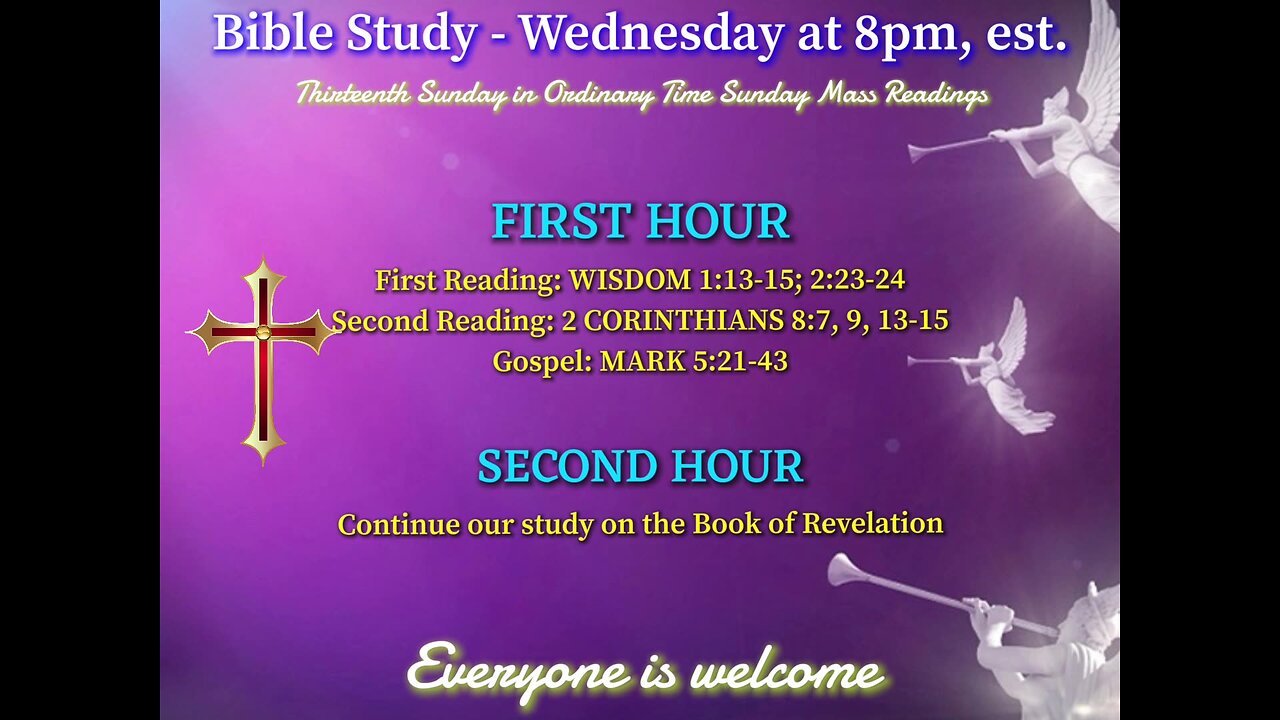 Bible Study - Wednesday at 8pm, est.

Thirteenth Sunday in Ordinary Time Sunday Mass Readings

FIRST HOUR

First Reading: WISDOM 1:13-15; 2:23-24
Second Reading: 2 CORINTHIANS 8:7, 9, 13-15
Gospel: MARK 5:21-43

SECOND HOUR

Continue our study on the Book of Revelation

Everyone is welcome